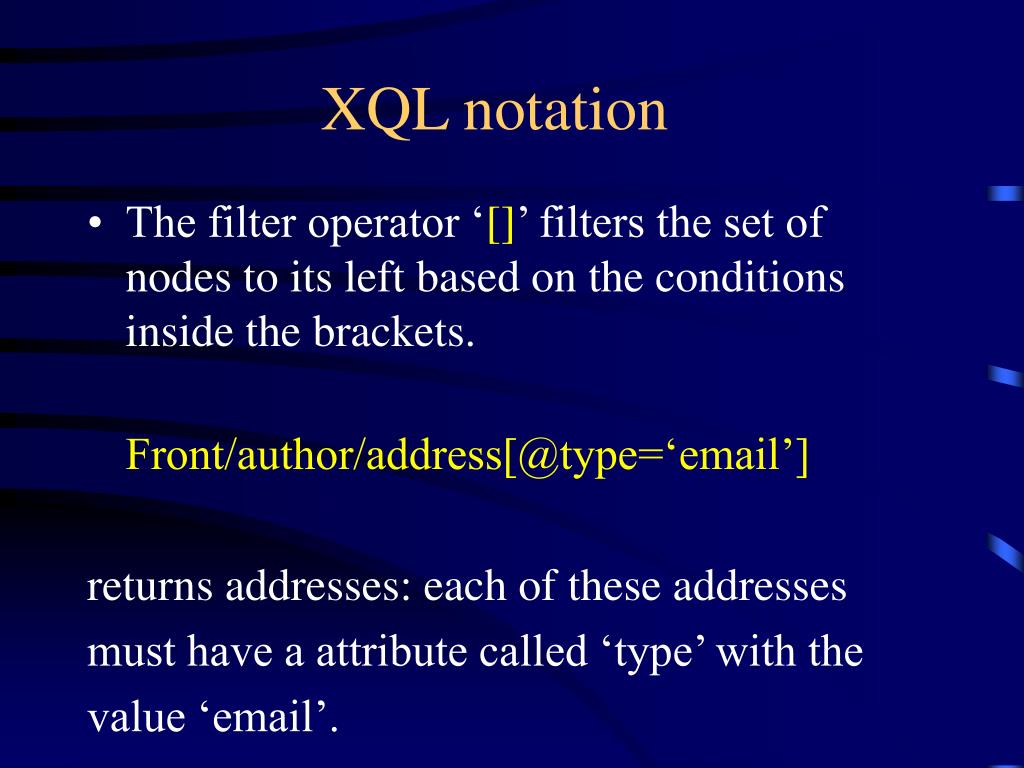 XQL notation

• The filter operator ‘[]’ filters the set of nodes to its left based on the conditions inside the brackets.

Front/author/address[@type=‘email’]

returns addresses: each of these addresses must have a attribute called ‘type’ with the value ‘email’.